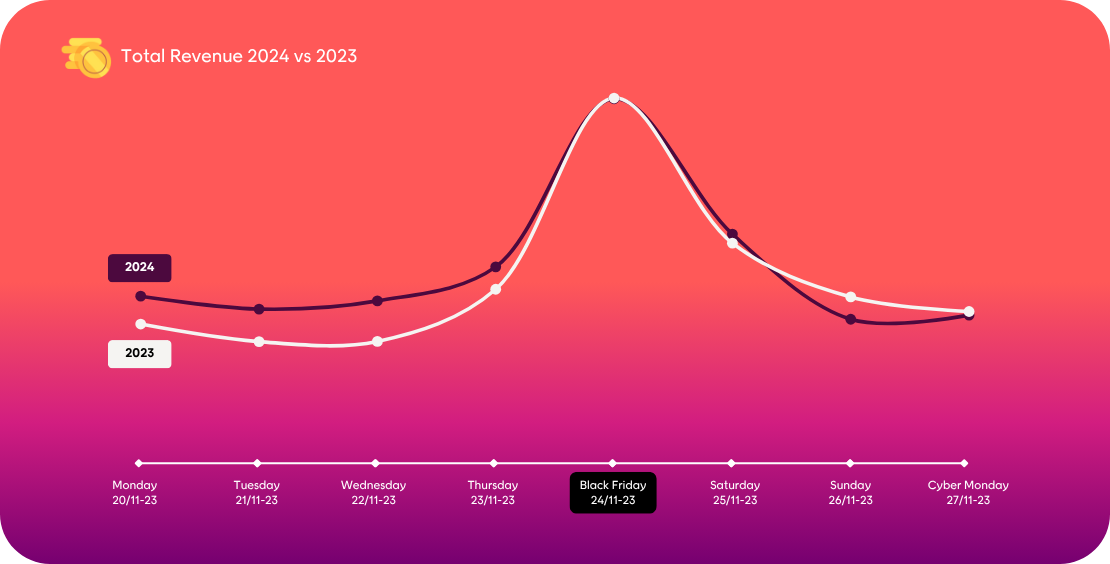 Total Revenue 2024 vs 2023

2024

2023

Monday
20/11-23

Tuesday
21/11-23

Wednesday
22/11-23

Thursday
23/11-23

Black Friday
24/11-23

Saturday
25/11-23

Sunday
26/11-23

Cyber Monday
27/11-23